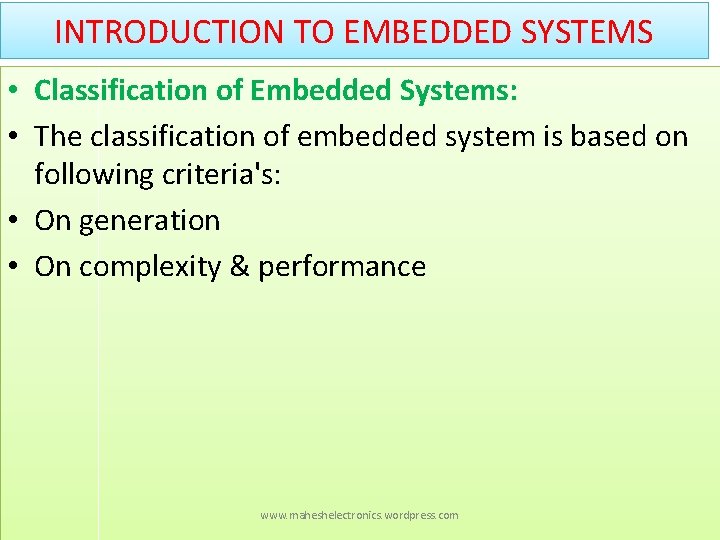 INTRODUCTION TO EMBEDDED SYSTEMS

• Classification of Embedded Systems:

• The classification of embedded system is based on following criteria's:

• On generation

• On complexity & performance

www.maheshelectronics.wordpress.com